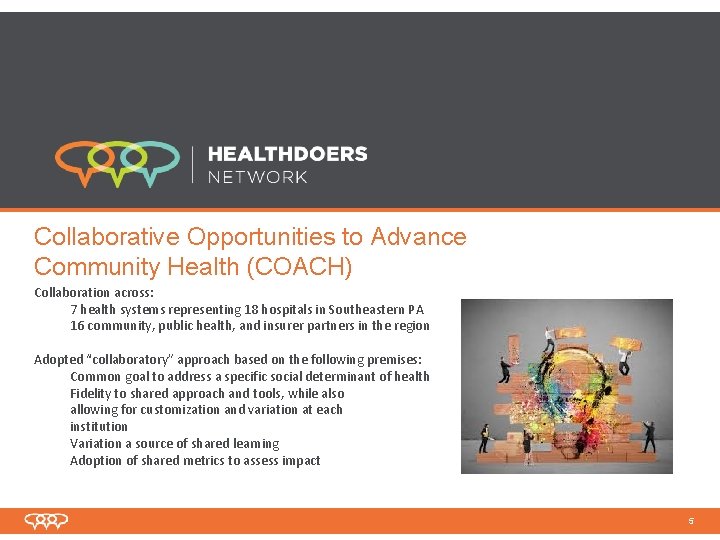 HEALTHDOERS
NETWORK

Collaborative Opportunities to Advance Community Health (COACH)

Collaboration across:
7 health systems representing 18 hospitals in Southeastern PA
16 community, public health, and insurer partners in the region

Adopted "collaboratory" approach based on the following premises:
Common goal to address a specific social determinant of health
Fidelity to shared approach and tools, while also allowing for customization and variation at each institution
Variation a source of shared learning
Adoption of shared metrics to assess impact

5